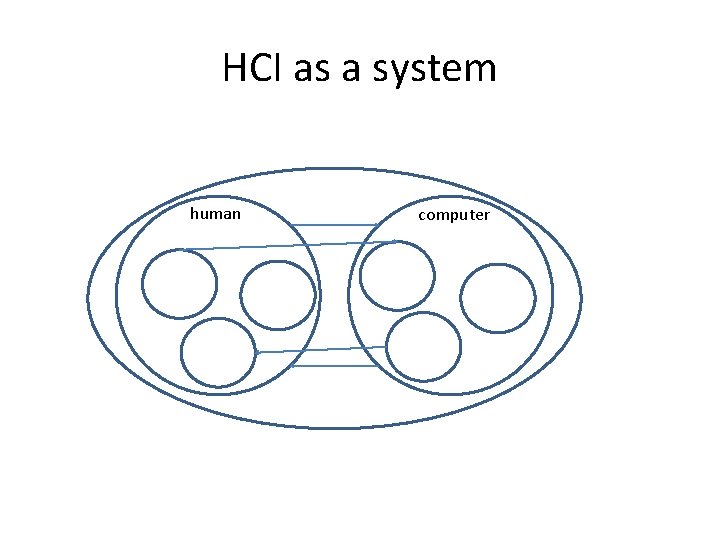 HCI as a system

human

computer